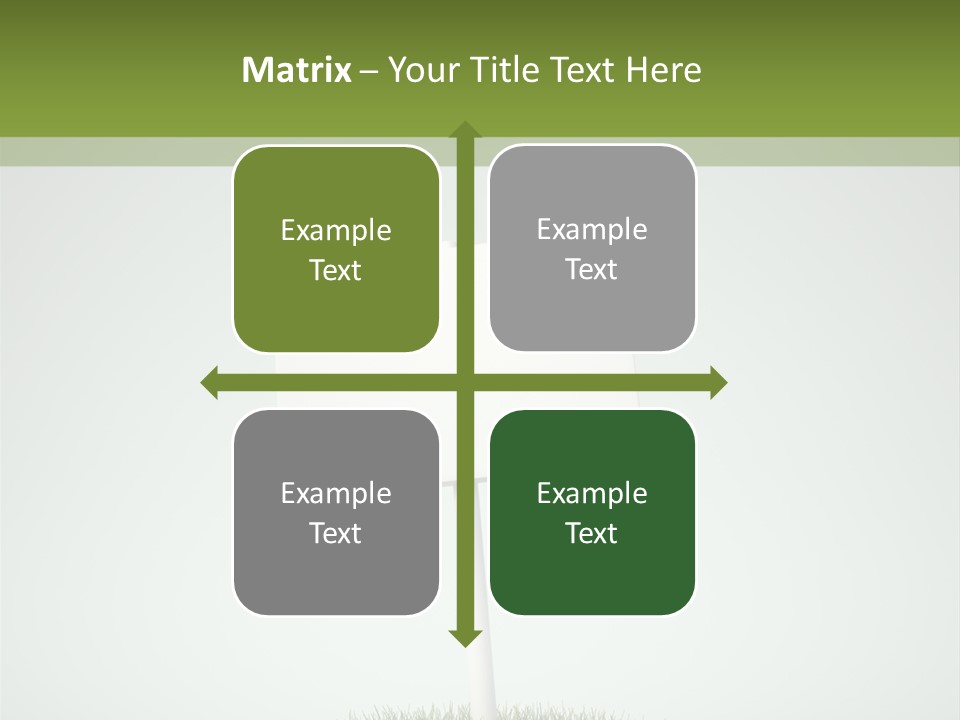 Matrix – Your Title Text Here

Example Text

Example Text

Example Text

Example Text